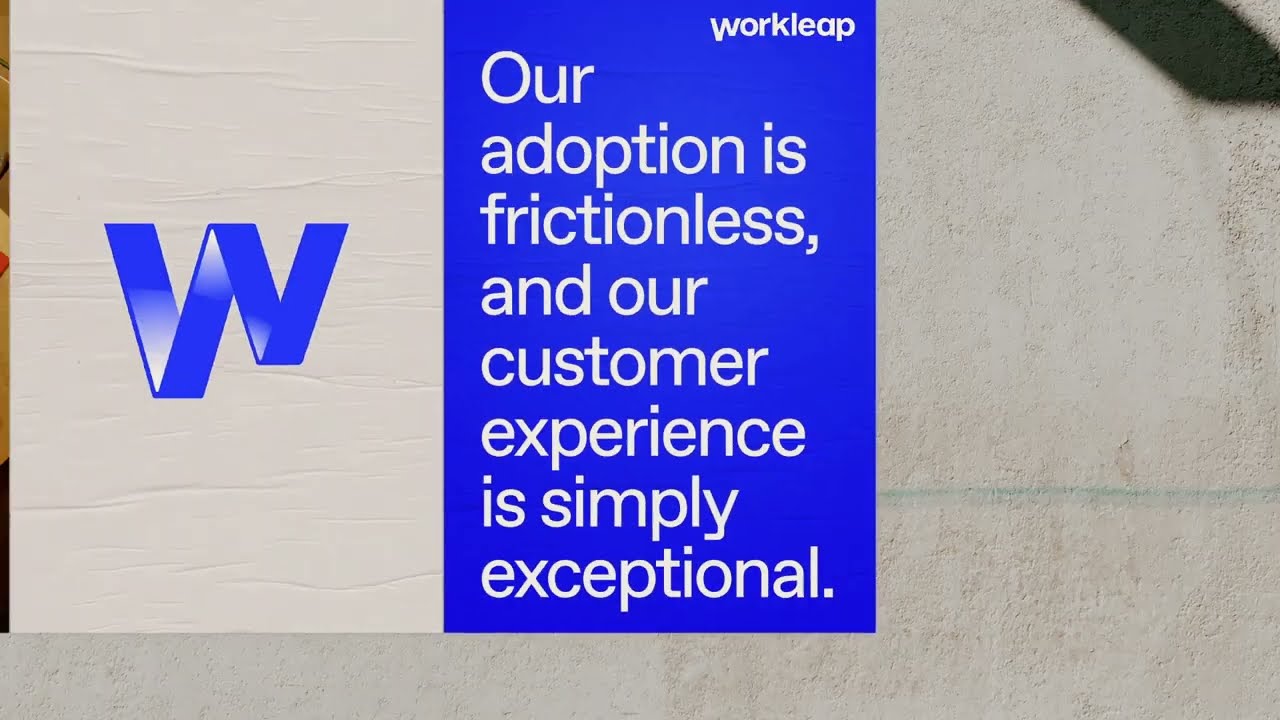 W

workleap

Our adoption is frictionless, and our customer experience is simply exceptional.